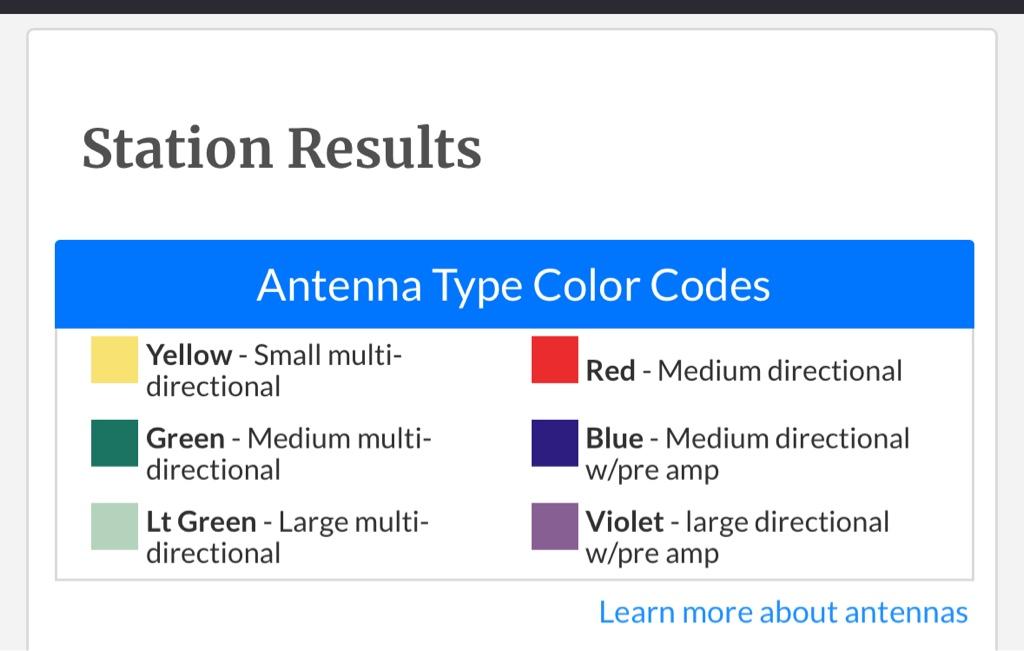 Station Results

Antenna Type Color Codes

Yellow - Small multi-directional

Green - Medium multi-directional

Lt Green - Large multi-directional

Red - Medium directional

Blue - Medium directional w/pre amp

Violet - large directional w/pre amp

Learn more about antennas